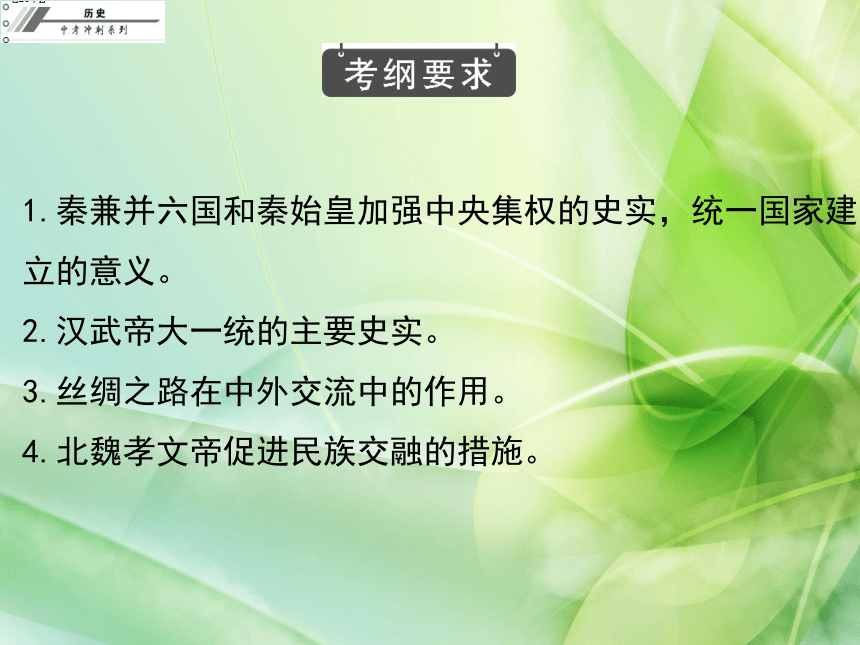 历史
中考冲刺系列

考纲要求

1. 秦兼并六国和秦始皇加强中央集权的史实，统一国家建立的意义。
2. 汉武帝大一统的主要史实。
3. 丝绸之路在中外交流中的作用。
4. 北魏孝文帝促进民族交融的措施。